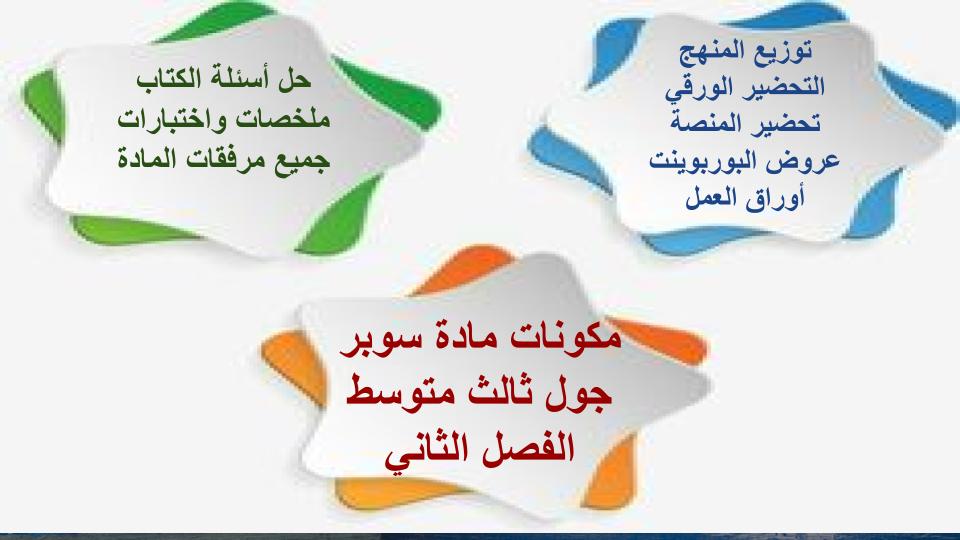 توزيع المنهج
التحضير الورقي
تحضير المنصة
عروض البوربوينت
أوراق العمل

حل أسئلة الكتاب
ملخصات واختبارات
جميع مرفقات المادة

مكونات مادة سوبر
جول ثالث متوسط
الفصل الثاني